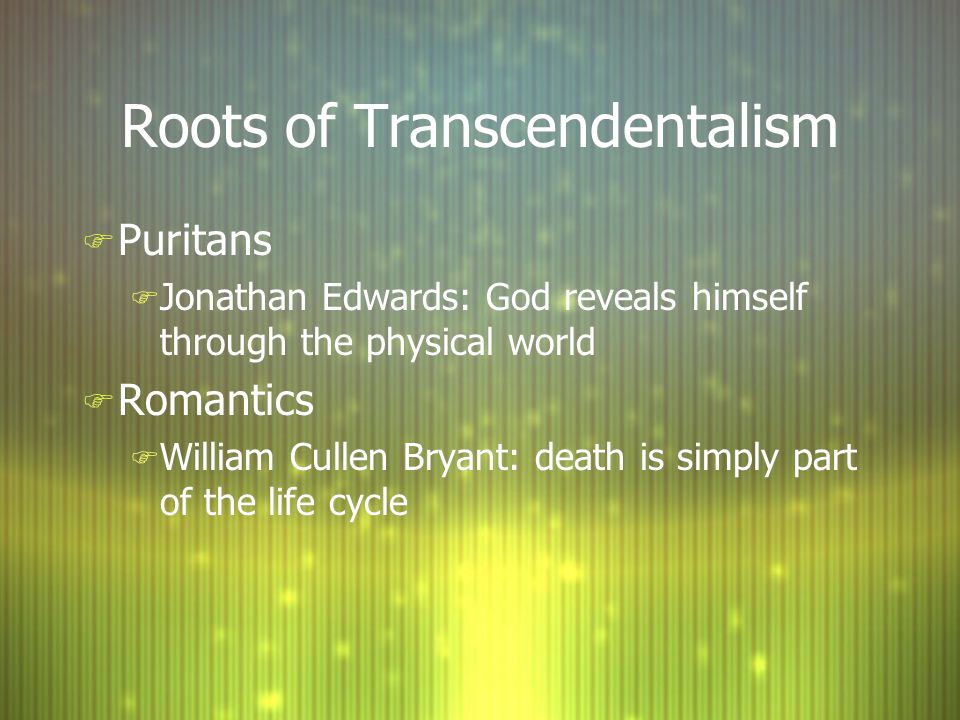 Roots of Transcendentalism

Puritans

Jonathan Edwards: God reveals himself through the physical world

Romantics

William Cullen Bryant: death is simply part of the life cycle